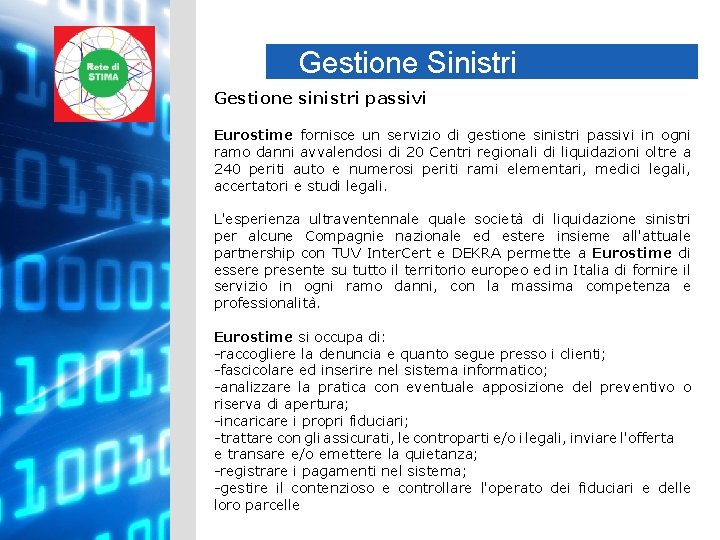 Rete di STIMA

Gestione Sinistri

Gestione sinistri passivi

Eurostime fornisce un servizio di gestione sinistri passivi in ogni ramo danni avvalendosi di 20 Centri regionali di liquidazioni oltre a 240 periti auto e numerosi periti rami elementari, medici legali, accertatori e studi legali.

L'esperienza ultraventennale quale società di liquidazione sinistri per alcune Compagnie nazionale ed estere insieme all'attuale partnership con TUV InterCert e DEKRA permette a Eurostime di essere presente su tutto il territorio europeo ed in Italia di fornire il servizio in ogni ramo danni, con la massima competenza e professionalità.

Eurostime si occupa di:
-raccogliere la denuncia e quanto segue presso i clienti;
-fascicolare ed inserire nel sistema informatico;
-analizzare la pratica con eventuale apposizione del preventivo o riserva di apertura;
-incaricare i propri fiduciari;
-trattare con gli assicurati, le controparti e/o i legali, inviare l'offerta e transare e/o emettere la quietanza;
-registrare i pagamenti nel sistema;
-gestire il contenzioso e controllare l'operato dei fiduciari e delle loro parcelle